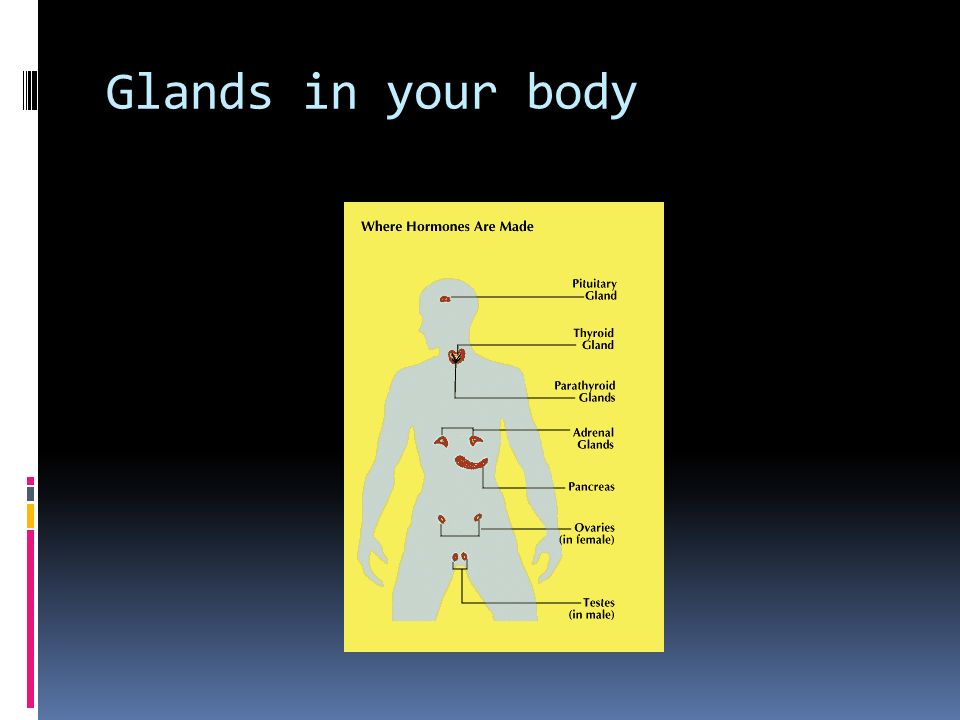 Glands in your body

Where Hormones Are Made

Pituitary Gland

Thyroid Gland

Parathyroid Glands

Adrenal Glands

Pancreas

Ovaries (in female)

Testes (in male)